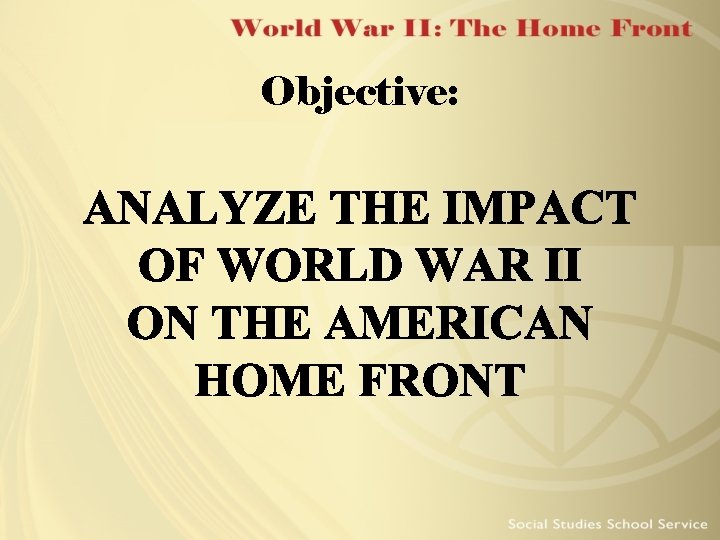 World War II: The Home Front

Objective:

ANALYZE THE IMPACT OF WORLD WAR II ON THE AMERICAN HOME FRONT

Social Studies School Service